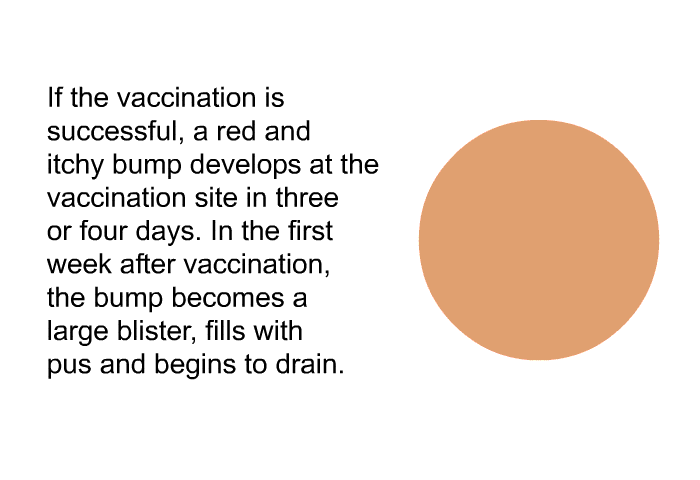 If the vaccination is successful, a red and itchy bump develops at the vaccination site in three or four days. In the first week after vaccination, the bump becomes a large blister, fills with pus and begins to drain.